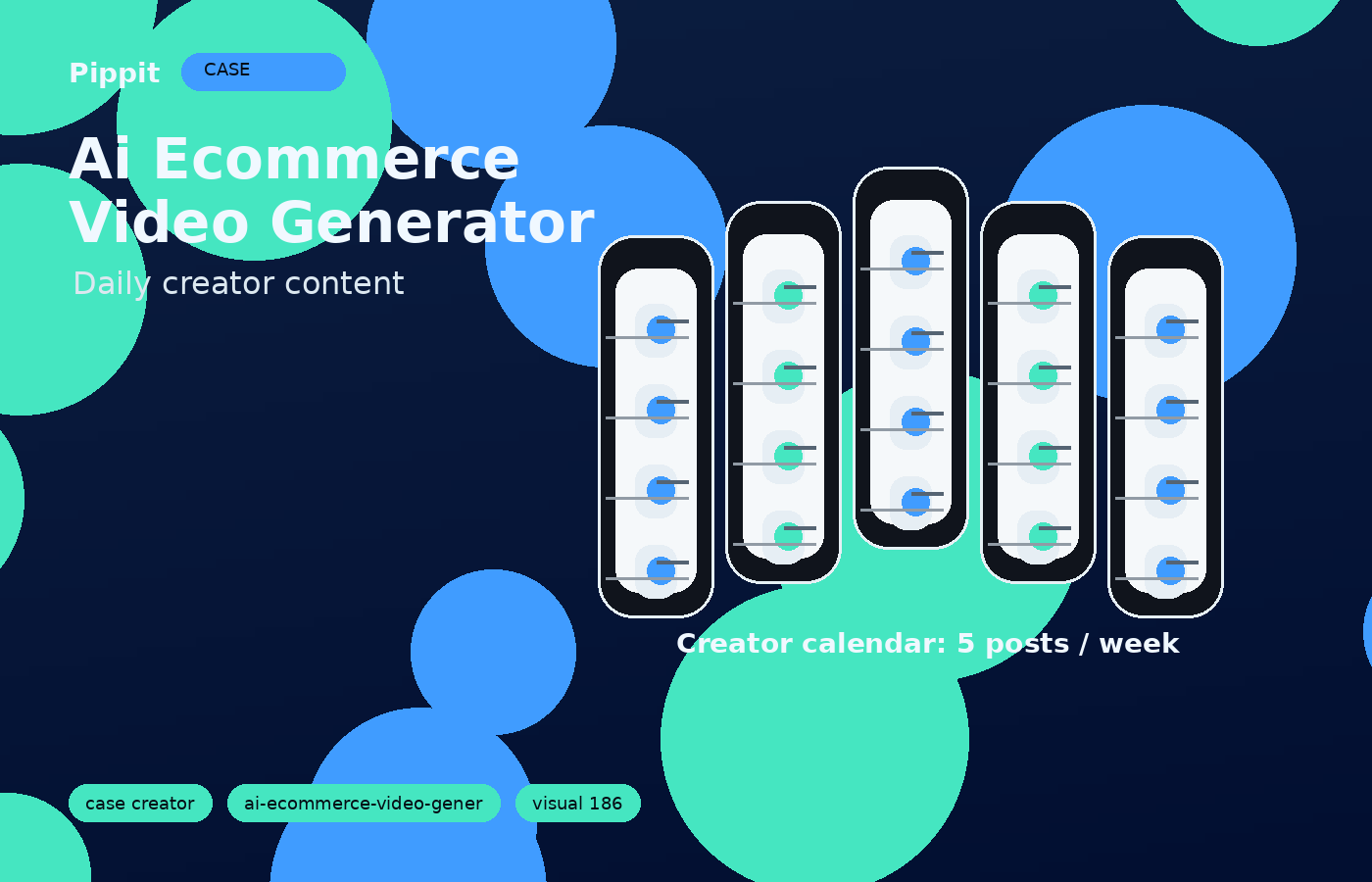 Pippit CASE

Ai Ecommerce
Video Generator

Daily creator content

Creator calendar: 5 posts / week

case creator ai-ecommerce-video-gener visual 186